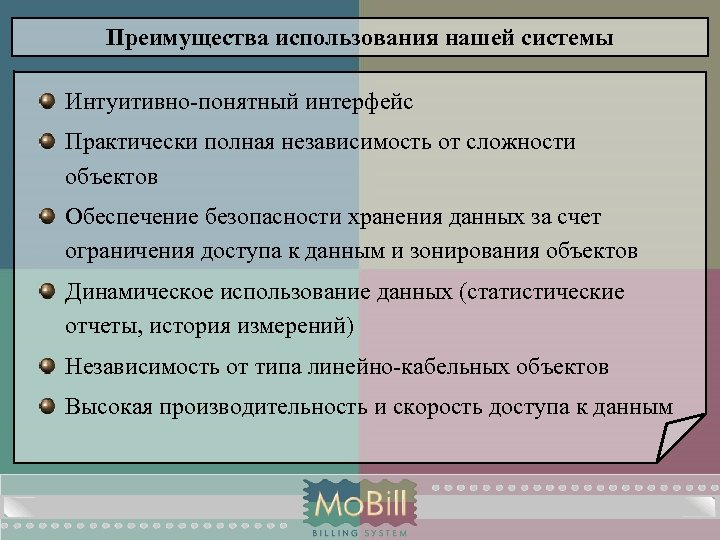 Преимущества использования нашей системы

Интуитивно-понятный интерфейс

Практически полная независимость от сложности объектов

Обеспечение безопасности хранения данных за счет ограничения доступа к данным и зонирования объектов

Динамическое использование данных (статистические отчеты, история измерений)

Независимость от типа линейно-кабельных объектов

Высокая производительность и скорость доступа к данным

MoBill
BILLING SYSTEM